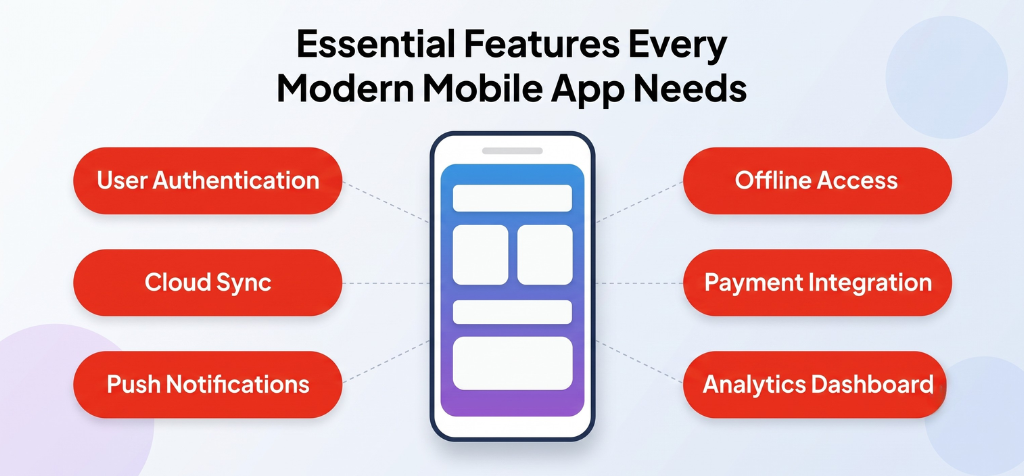 Essential Features Every Modern Mobile App Needs

User Authentication

Cloud Sync

Push Notifications

Offline Access

Payment Integration

Analytics Dashboard